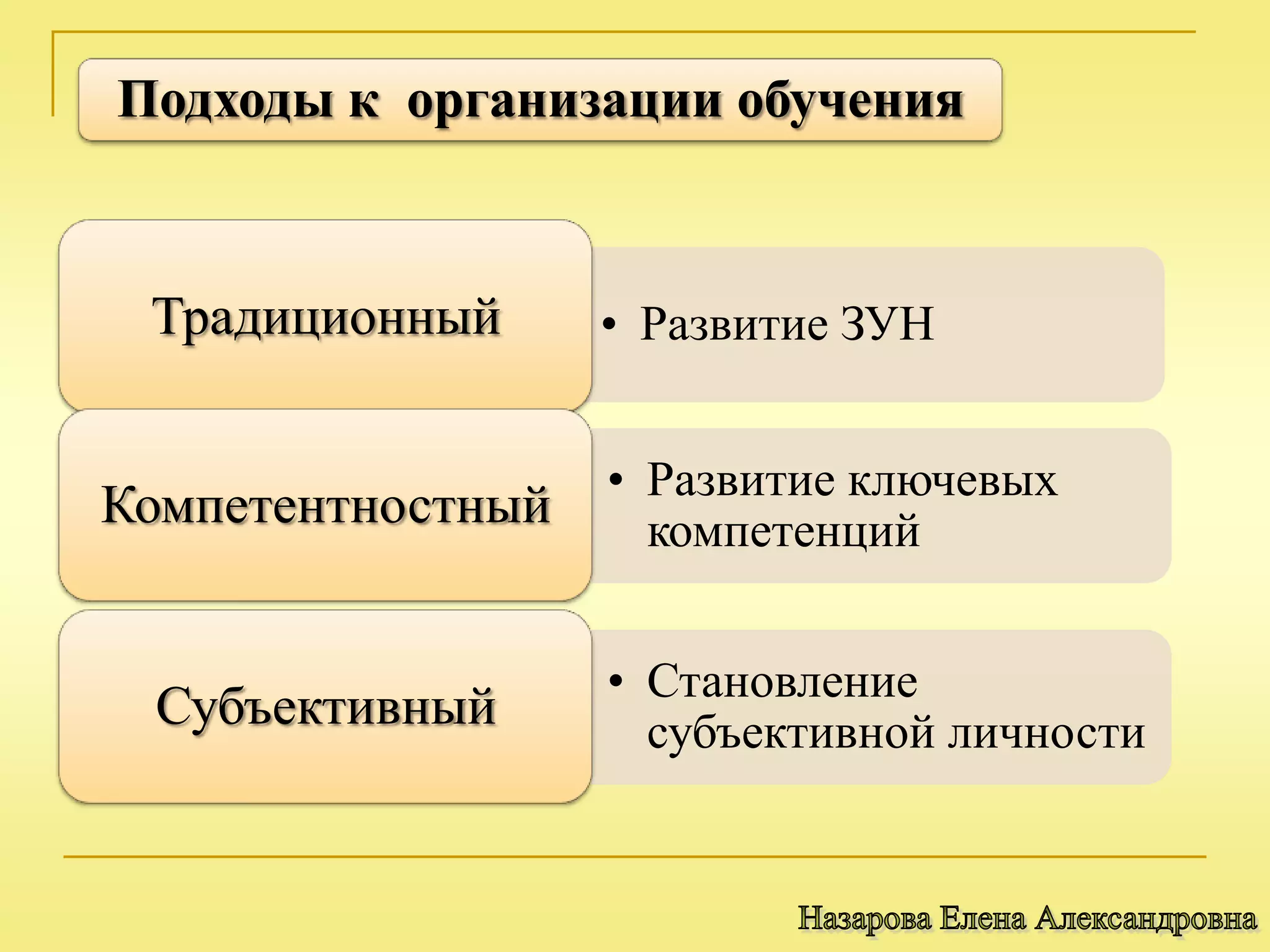 Подходы к организации обучения

Традиционный

• Развитие ЗУН

Компетентностный

• Развитие ключевых компетенций

Субъективный

• Становление субъективной личности

Назарова Елена Александровна